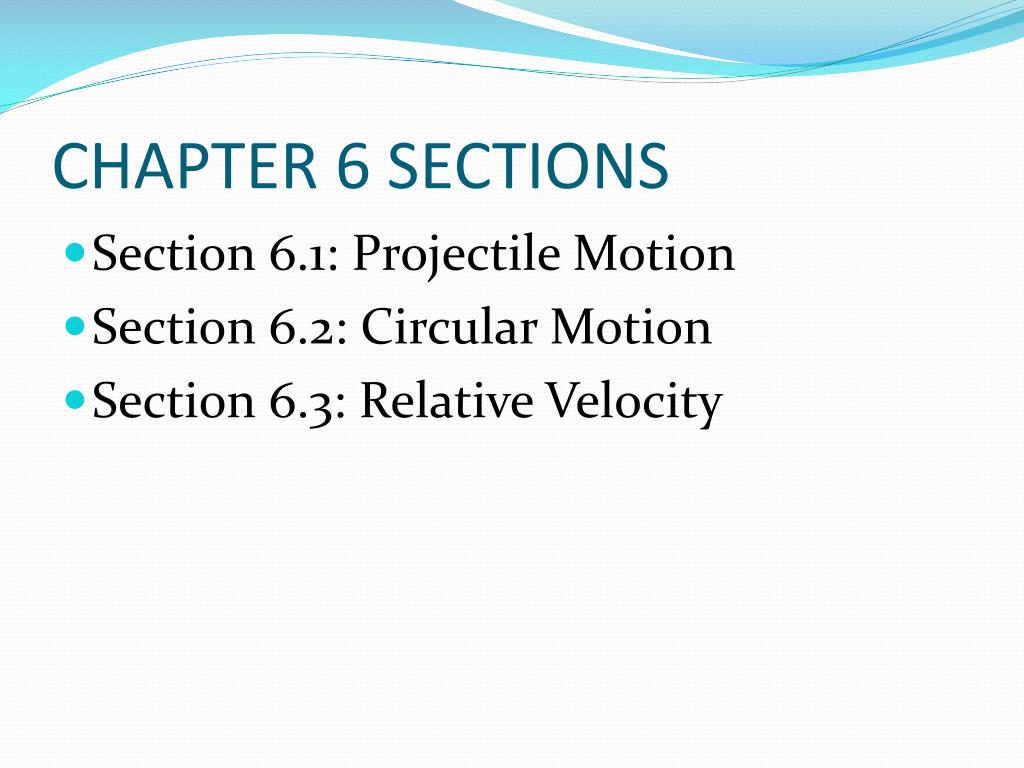 CHAPTER 6 SECTIONS

- Section 6.1: Projectile Motion
- Section 6.2: Circular Motion
- Section 6.3: Relative Velocity